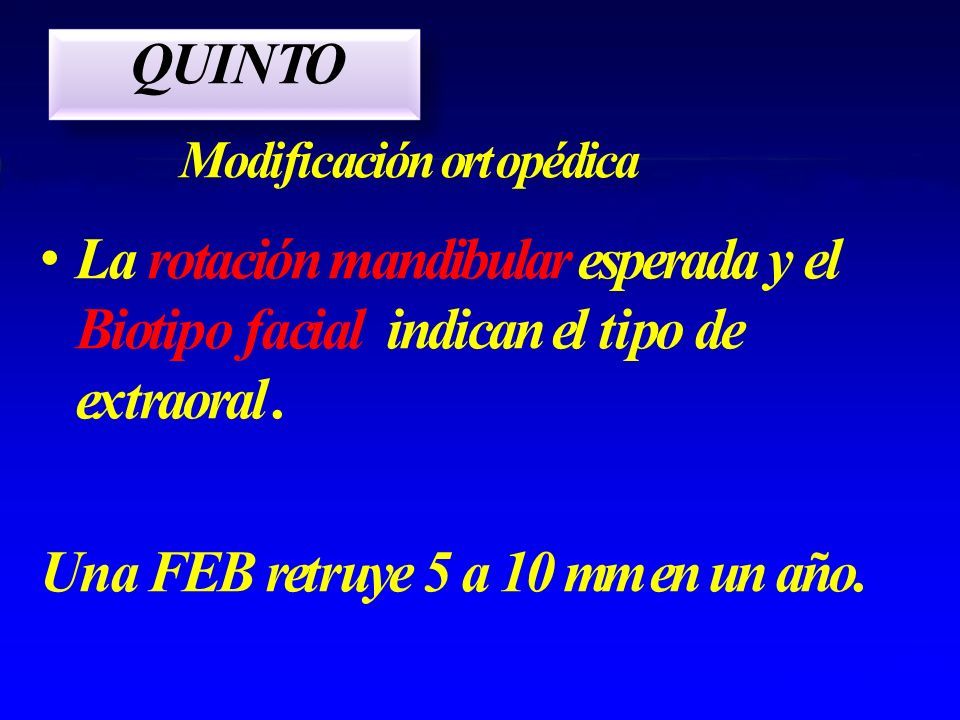 QUINTO

Modificación ortopédica

• La rotación mandibular esperada y el Biotipo facial indican el tipo de extraoral.

Una FEB retruye 5 a 10 mm en un año.